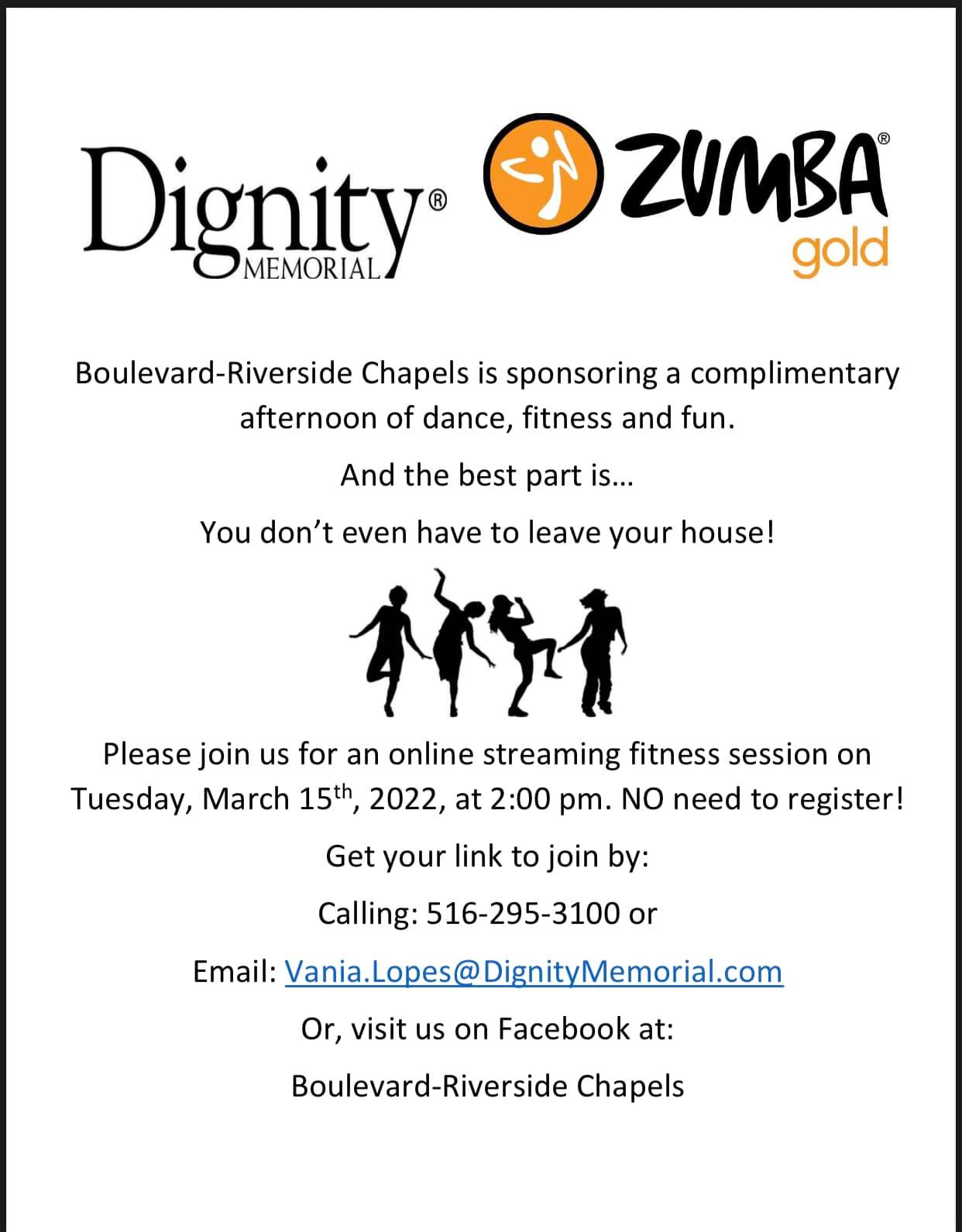 Dignity® MEMORIAL

ZUMBA® gold

Boulevard-Riverside Chapels is sponsoring a complimentary afternoon of dance, fitness and fun.

And the best part is…

You don't even have to leave your house!

Please join us for an online streaming fitness session on Tuesday, March 15th, 2022, at 2:00 pm. NO need to register!

Get your link to join by:

Calling: 516-295-3100 or

Email: Vania.Lopes@DignityMemorial.com

Or, visit us on Facebook at:

Boulevard-Riverside Chapels